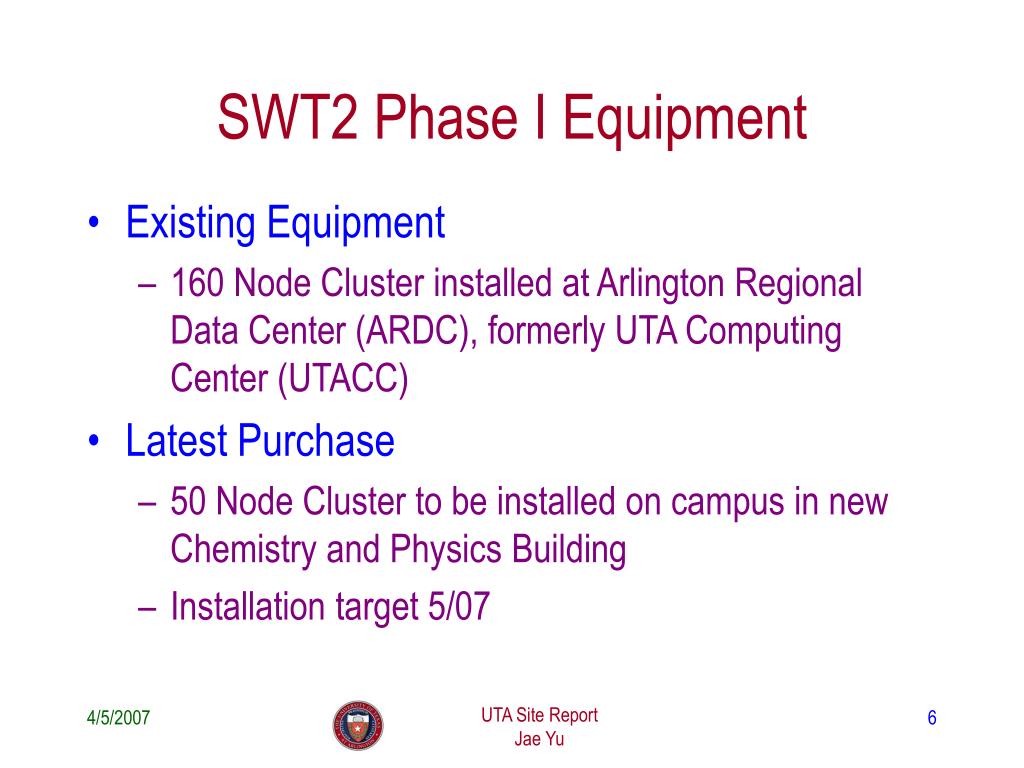 SWT2 Phase I Equipment

• Existing Equipment
– 160 Node Cluster installed at Arlington Regional Data Center (ARDC), formerly UTA Computing Center (UTACC)

• Latest Purchase
– 50 Node Cluster to be installed on campus in new Chemistry and Physics Building
– Installation target 5/07

4/5/2007

UTA Site Report
Jae Yu

6